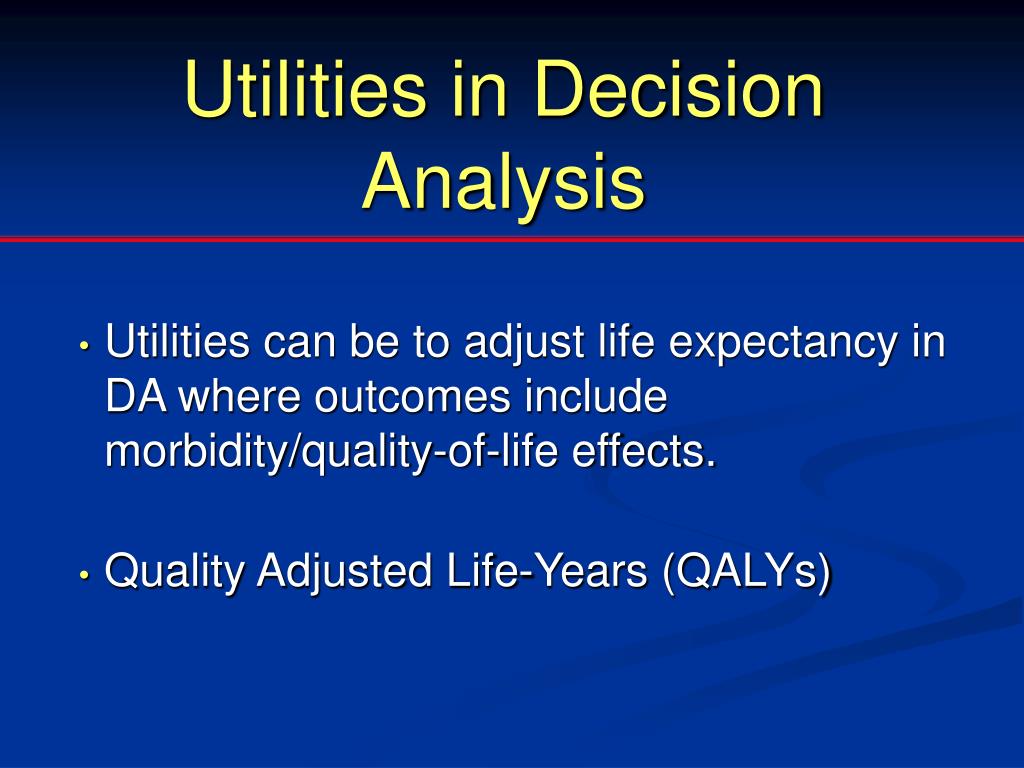 Utilities in Decision Analysis

• Utilities can be to adjust life expectancy in DA where outcomes include morbidity/quality-of-life effects.

• Quality Adjusted Life-Years (QALYs)